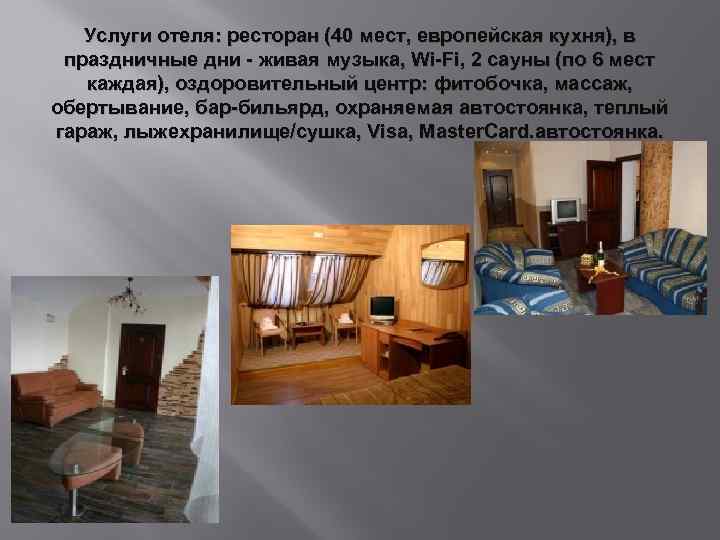 Услуги отеля: ресторан (40 мест, европейская кухня), в праздничные дни - живая музыка, Wi-Fi, 2 сауны (по 6 мест каждая), оздоровительный центр: фитобочка, массаж, обертывание, бар-бильярд, охраняемая автостоянка, теплый гараж, лыжехранилище/сушка, Visa, MasterCard.автостоянка.